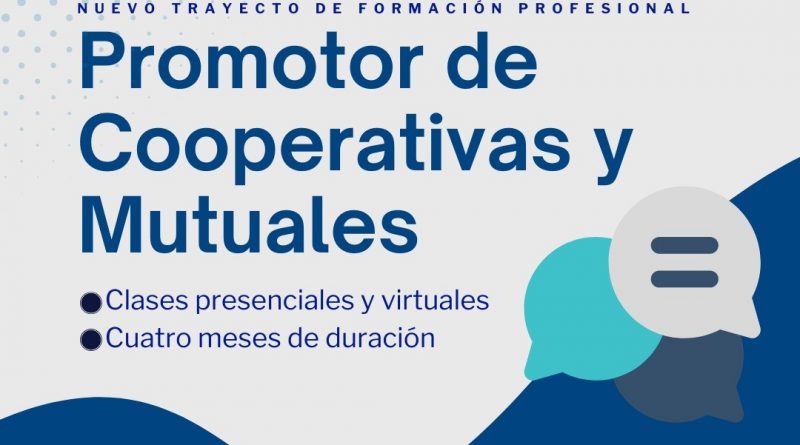 NUEVO TRAYECTO DE FORMACIÓN PROFESIONAL

Promotor de Cooperativas y Mutuales

Clases presenciales y virtuales
Cuatro meses de duración